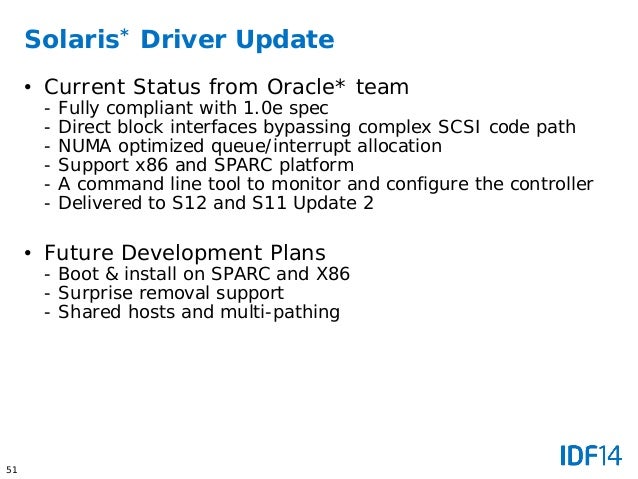 Solaris* Driver Update

• Current Status from Oracle* team
- Fully compliant with 1.0e spec
- Direct block interfaces bypassing complex SCSI code path
- NUMA optimized queue/interrupt allocation
- Support x86 and SPARC platform
- A command line tool to monitor and configure the controller
- Delivered to S12 and S11 Update 2

• Future Development Plans
- Boot & install on SPARC and X86
- Surprise removal support
- Shared hosts and multi-pathing

51

IDF14